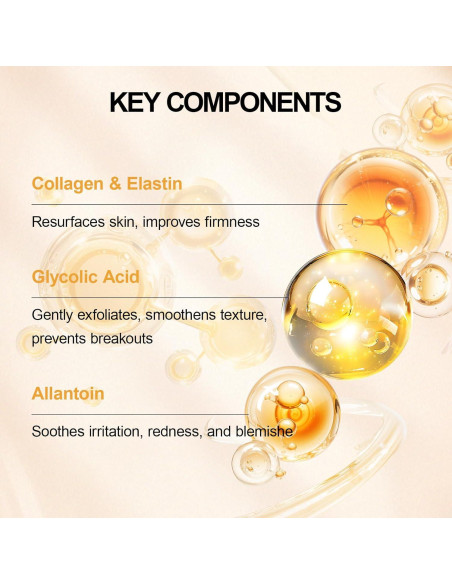 KEY COMPONENTS

Collagen & Elastin

Resurfaces skin, improves firmness

Glycolic Acid

Gently exfoliates, smoothens texture, prevents breakouts

Allantoin

Soothes irritation, redness, and blemishe